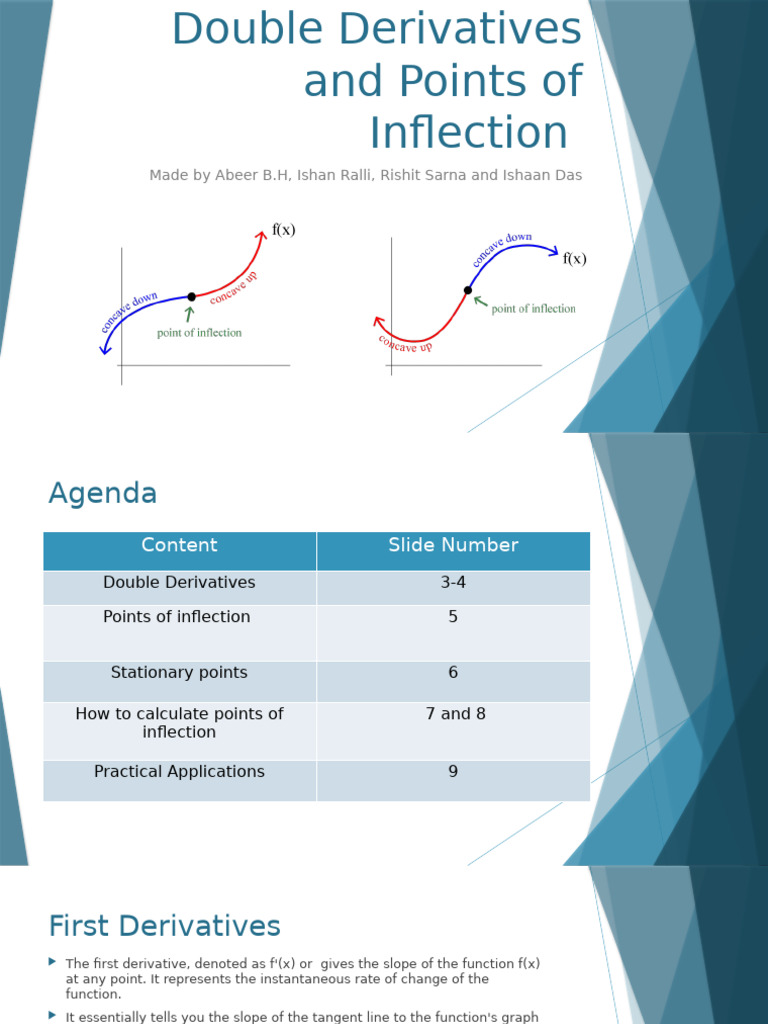 Double Derivatives and Points of Inflection

Made by Abeer B.H, Ishan Ralli, Rishit Sarna and Ishaan Das

f(x)

concave down

concave up

point of inflection

concave down

f(x)

point of inflection

concave up

Agenda

| Content | Slide Number |
|---|---|
| Double Derivatives | 3-4 |
| Points of inflection | 5 |
| Stationary points | 6 |
| How to calculate points of inflection | 7 and 8 |
| Practical Applications | 9 |

First Derivatives

The first derivative, denoted as f'(x) or gives the slope of the function f(x) at any point. It represents the instantaneous rate of change of the function.

It essentially tells you the slope of the tangent line to the function's graph